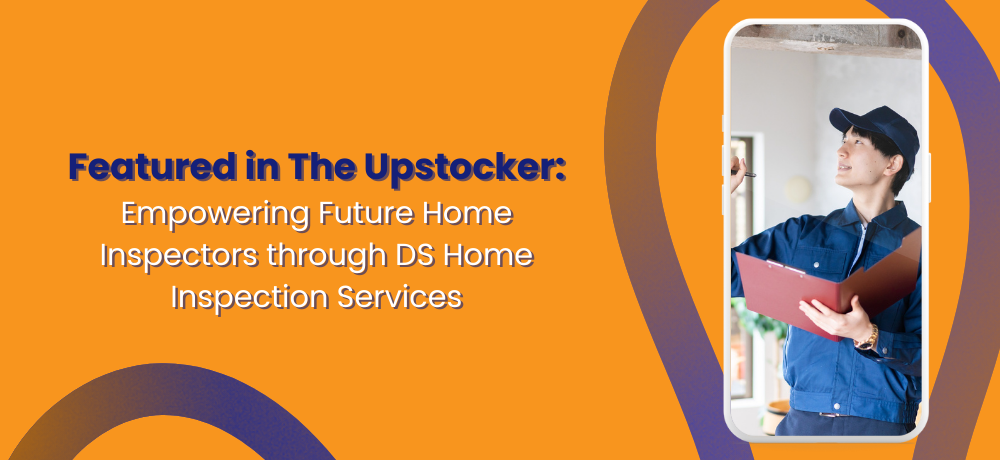 Featured in The Upstocker:
Empowering Future Home Inspectors through DS Home Inspection Services